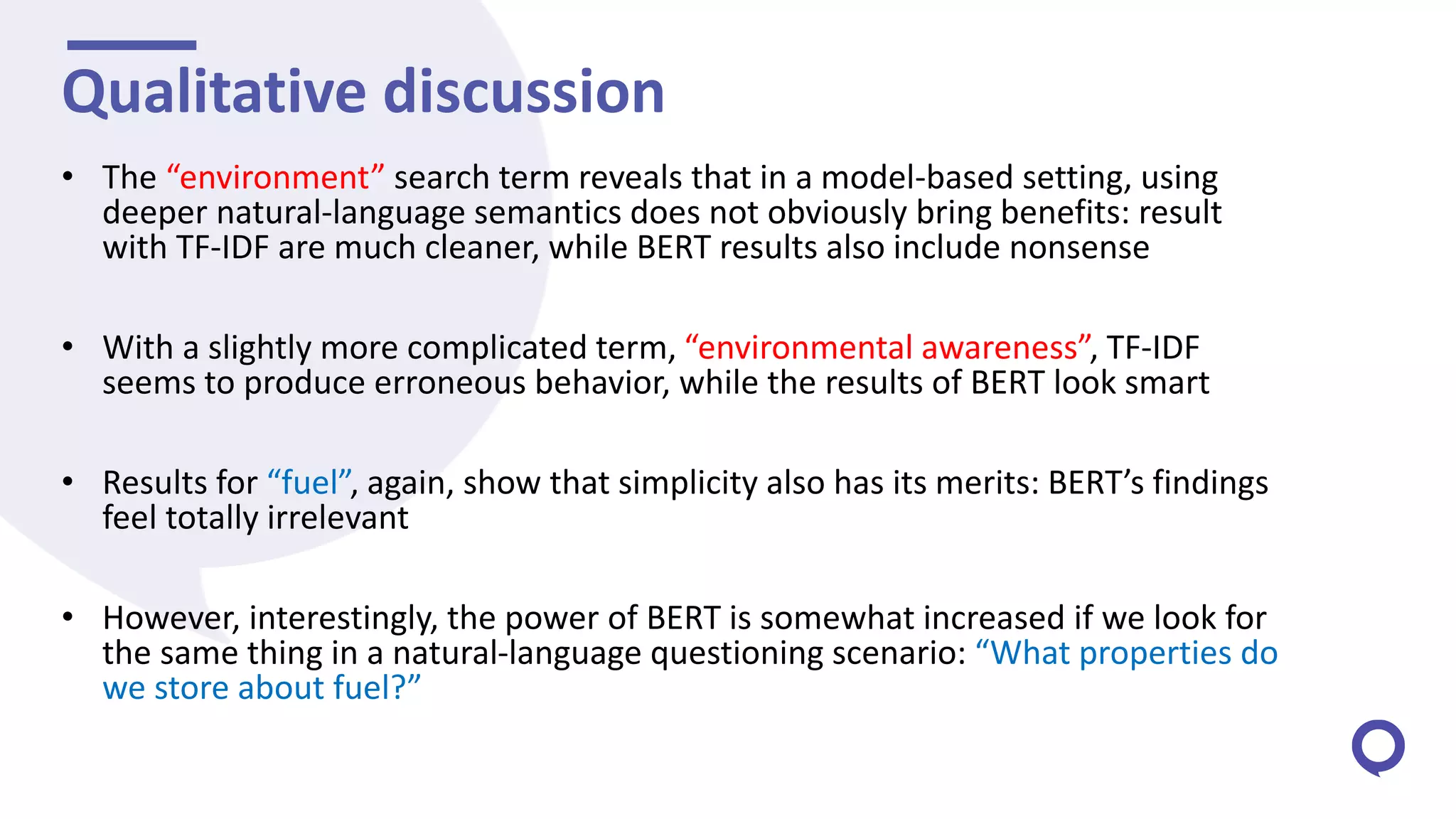 Qualitative discussion

• The “environment” search term reveals that in a model-based setting, using deeper natural-language semantics does not obviously bring benefits: result with TF-IDF are much cleaner, while BERT results also include nonsense

• With a slightly more complicated term, “environmental awareness”, TF-IDF seems to produce erroneous behavior, while the results of BERT look smart

• Results for “fuel”, again, show that simplicity also has its merits: BERT’s findings feel totally irrelevant

• However, interestingly, the power of BERT is somewhat increased if we look for the same thing in a natural-language questioning scenario: “What properties do we store about fuel?”